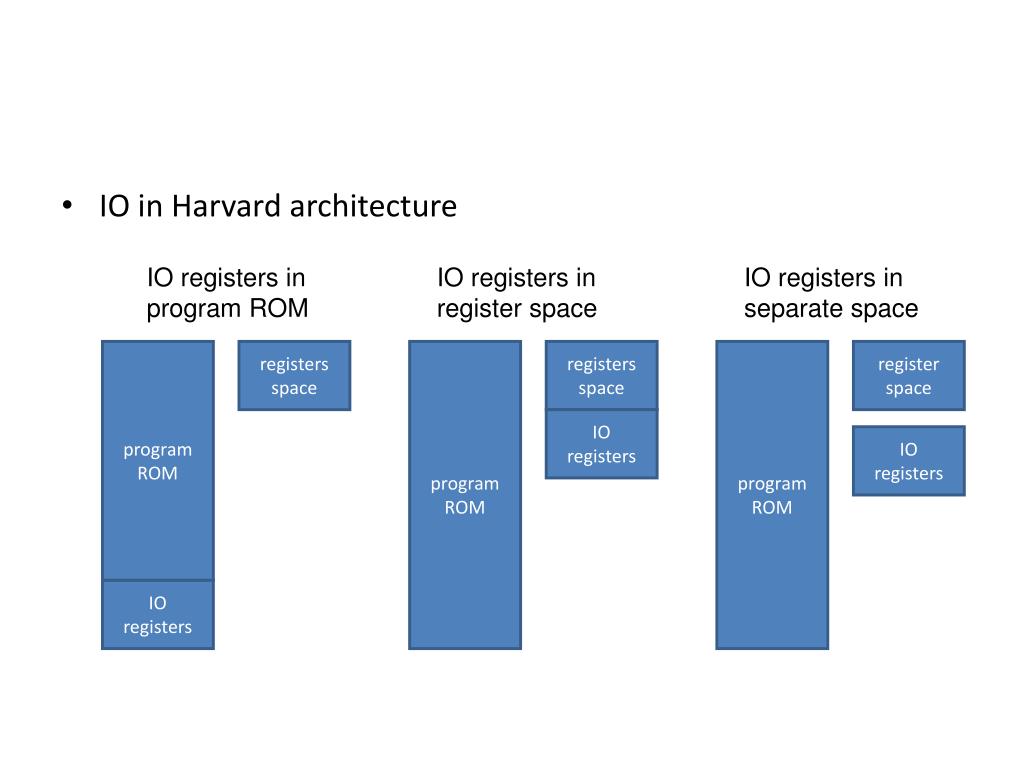 • IO in Harvard architecture

IO registers in program ROM

program ROM

IO registers

registers space

IO registers in register space

program ROM

registers space

IO registers

IO registers in separate space

program ROM

register space

IO registers